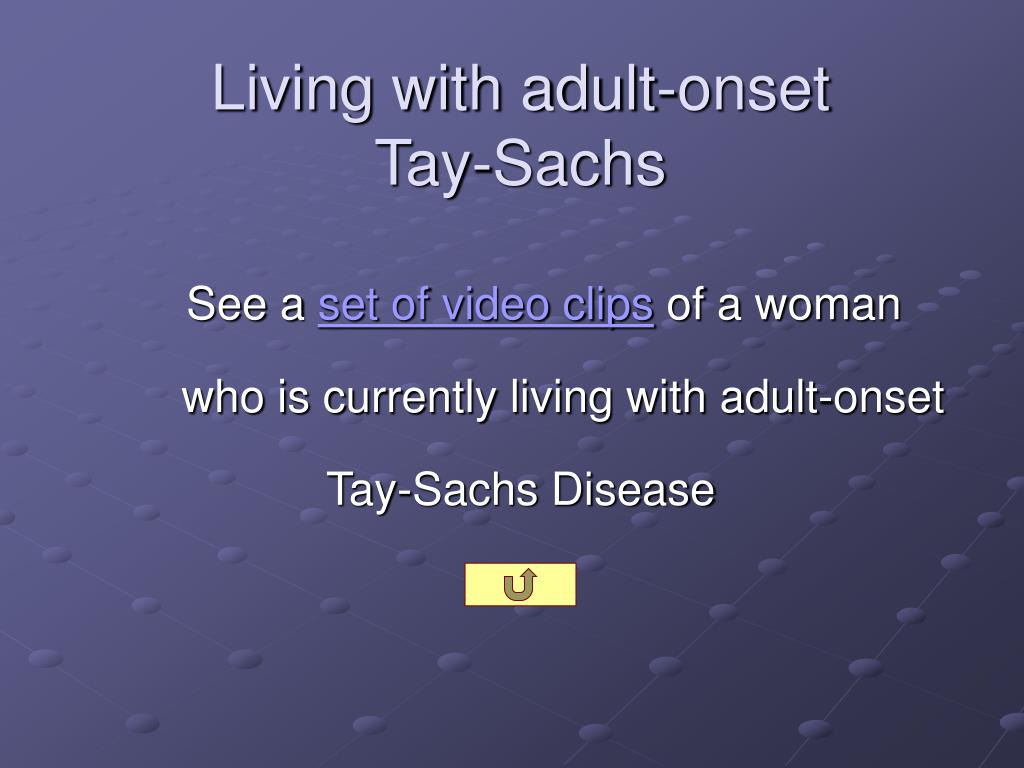 Living with adult-onset Tay-Sachs

See a set of video clips of a woman who is currently living with adult-onset Tay-Sachs Disease